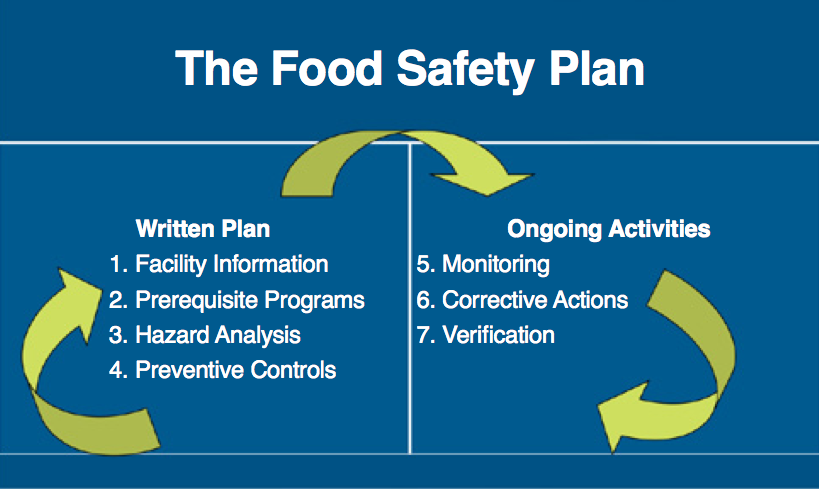 The Food Safety Plan

Written Plan
1. Facility Information
2. Prerequisite Programs
3. Hazard Analysis
4. Preventive Controls

Ongoing Activities
5. Monitoring
6. Corrective Actions
7. Verification